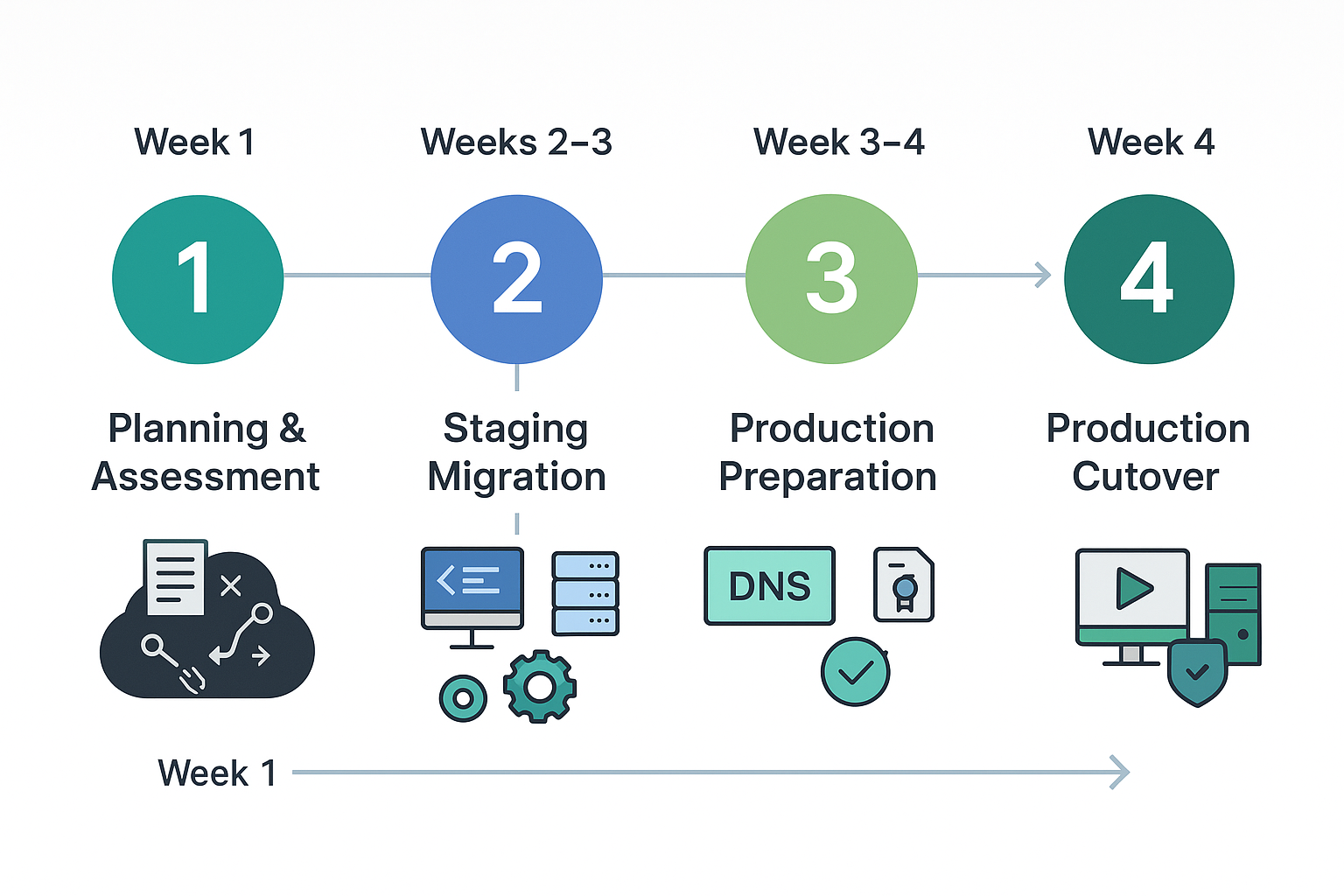 Week 1

1

Planning & Assessment

Weeks 2–3

2

Staging Migration

Week 3–4

3

Production Preparation

DNS

Week 4

4

Production Cutover

Week 1